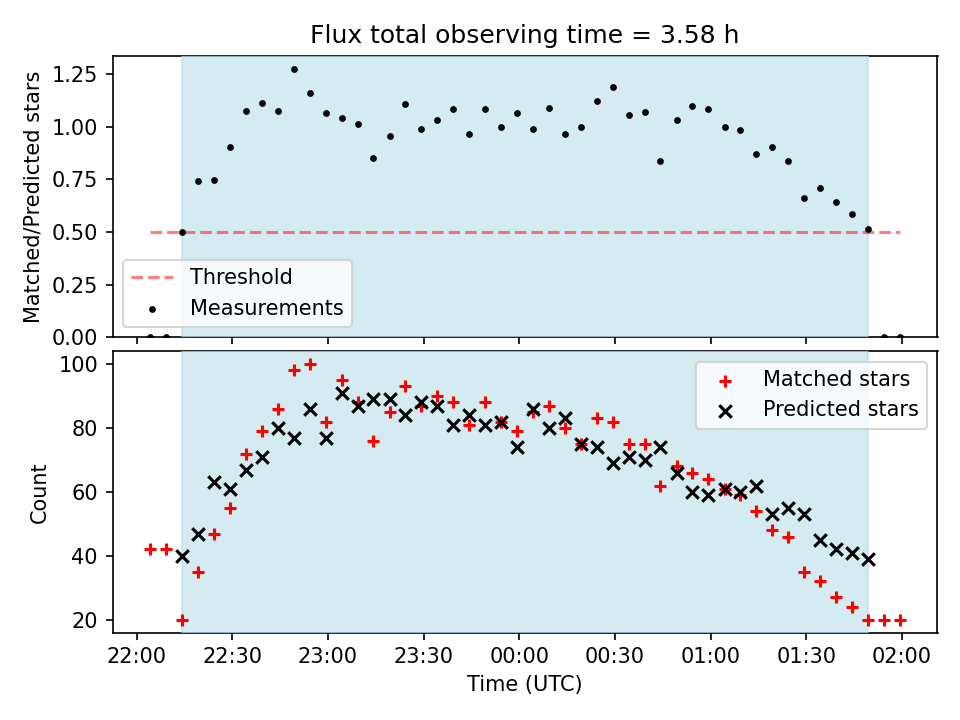 Flux total observing time = 3.58 h

Matched/Predicted stars

1.25
1.00
0.75
0.50
0.25
0.00

Threshold
Measurements

Count

100
80
60
40
20

Matched stars
Predicted stars

22:00 22:30 23:00 23:30 00:00 00:30 01:00 01:30 02:00

Time (UTC)